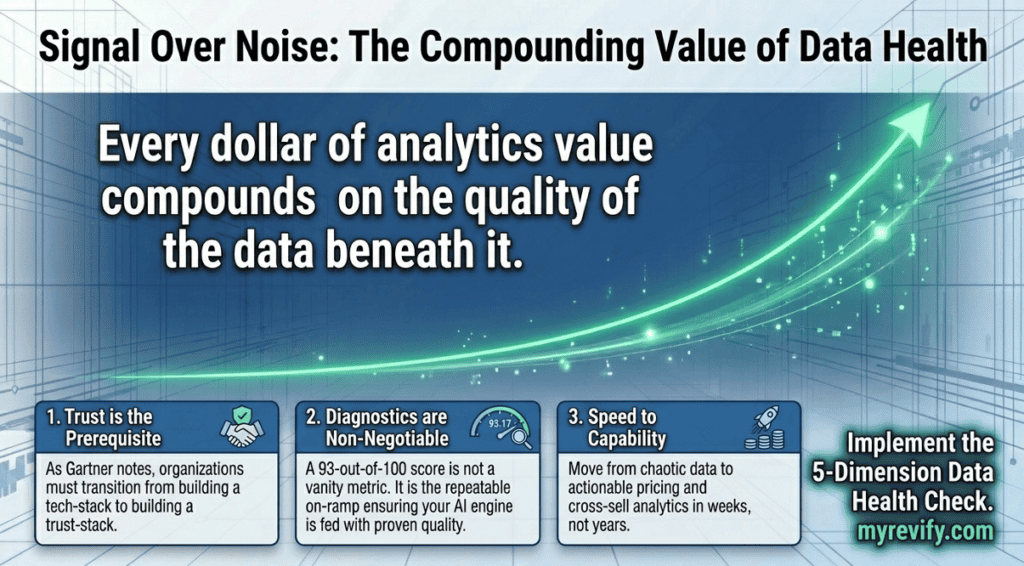 Signal Over Noise: The Compounding Value of Data Health

Every dollar of analytics value compounds on the quality of the data beneath it.

1. Trust is the Prerequisite

As Gartner notes, organizations must transition from building a tech-stack to building a trust-stack.

2. Diagnostics are Non-Negotiable

93.17

A 93-out-of-100 score is not a vanity metric. It is the repeatable on-ramp ensuring your AI engine is fed with proven quality.

3. Speed to Capability

Move from chaotic data to actionable pricing and cross-sell analytics in weeks, not years.

Implement the 5-Dimension Data Health Check.

myrevify.com